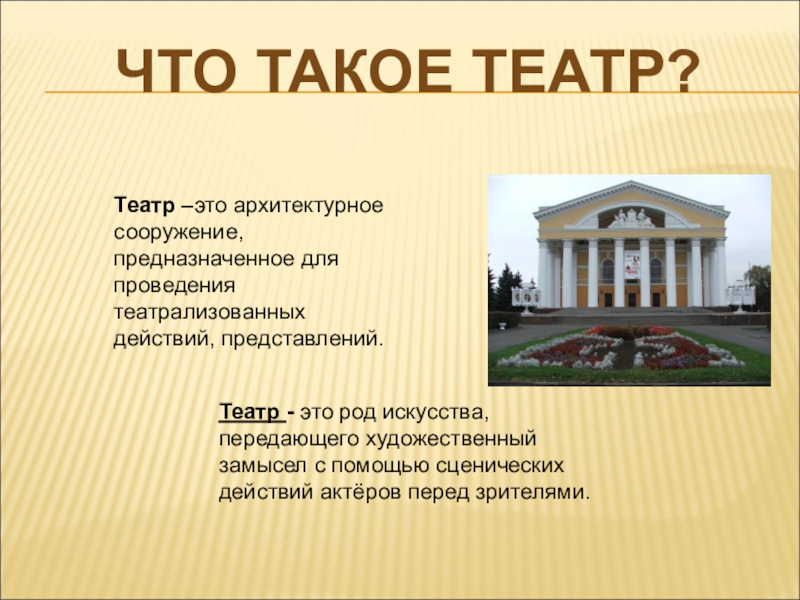 ЧТО ТАКОЕ ТЕАТР?

Театр –это архитектурное сооружение, предназначенное для проведения театрализованных действий, представлений.

Театр - это род искусства, передающего художественный замысел с помощью сценических действий актёров перед зрителями.